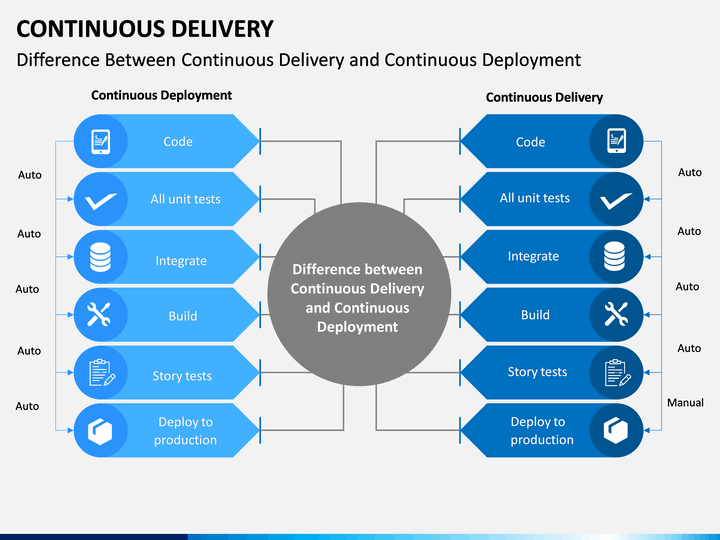 CONTINUOUS DELIVERY

Difference Between Continuous Delivery and Continuous Deployment

Continuous Deployment

Code

Auto

All unit tests

Auto

Integrate

Auto

Build

Auto

Story tests

Auto

Deploy to production

Difference between Continuous Delivery and Continuous Deployment

Continuous Delivery

Code

Auto

All unit tests

Auto

Integrate

Auto

Build

Auto

Story tests

Manual

Deploy to production